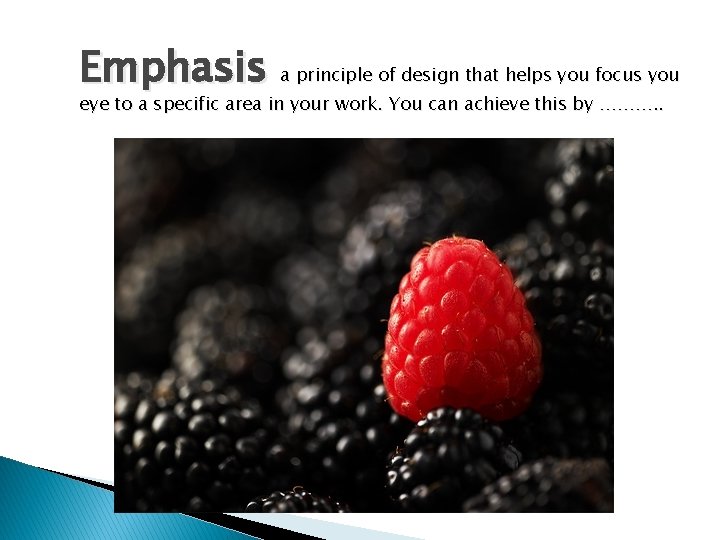 Emphasis a principle of design that helps you focus you eye to a specific area in your work. You can achieve this by ………..